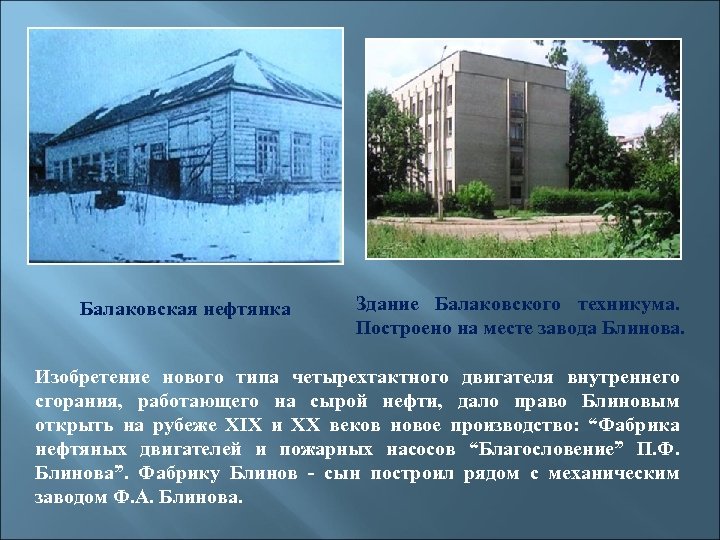 Балаковская нефтянка

Здание Балаковского техникума. Построено на месте завода Блинова.

Изобретение нового типа четырехтактного двигателя внутреннего сгорания, работающего на сырой нефти, дало право Блиновым открыть на рубеже XIX и XX веков новое производство: “Фабрика нефтяных двигателей и пожарных насосов “Благословение” П.Ф. Блинова”. Фабрику Блинов - сын построил рядом с механическим заводом Ф.А. Блинова.